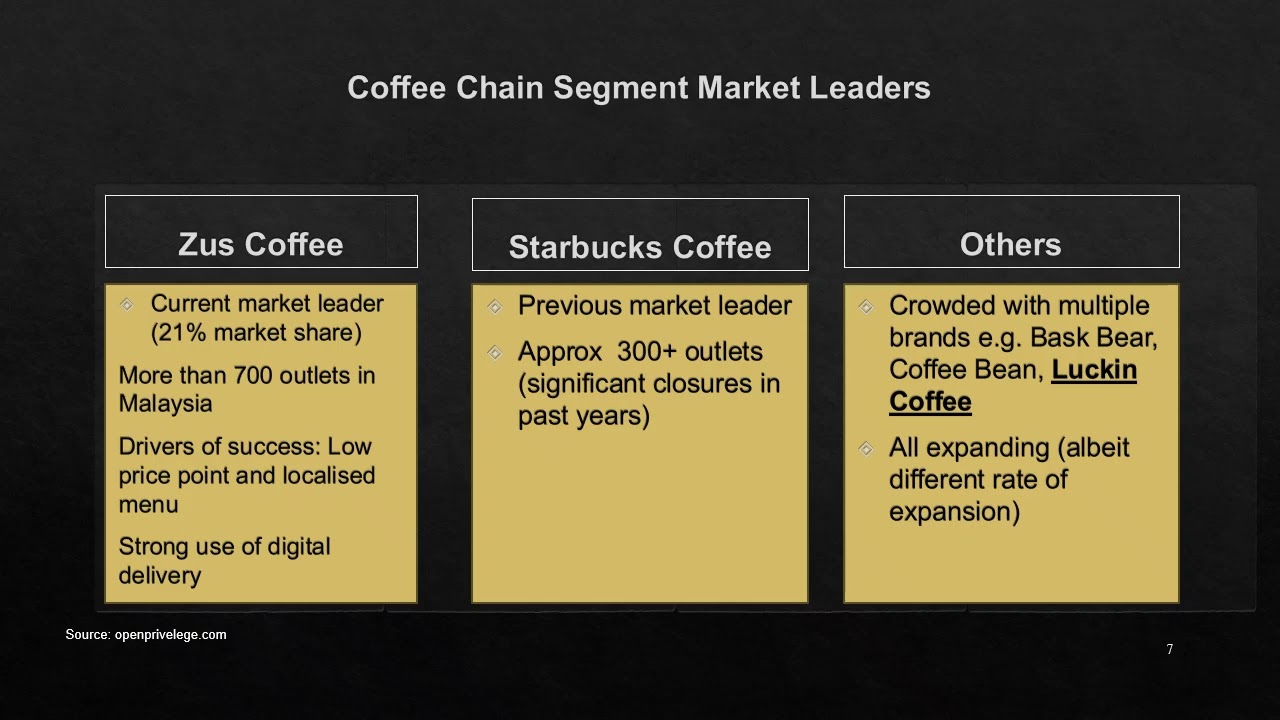 Coffee Chain Segment Market Leaders

Zus Coffee

Current market leader (21% market share)

More than 700 outlets in Malaysia

Drivers of success: Low price point and localised menu

Strong use of digital delivery

Starbucks Coffee

Previous market leader

Approx  300+ outlets (significant closures in past years)

Others

Crowded with multiple brands e.g. Bask Bear, Coffee Bean, Luckin Coffee

All expanding (albeit different rate of expansion)

Source: openprivelege.com

7